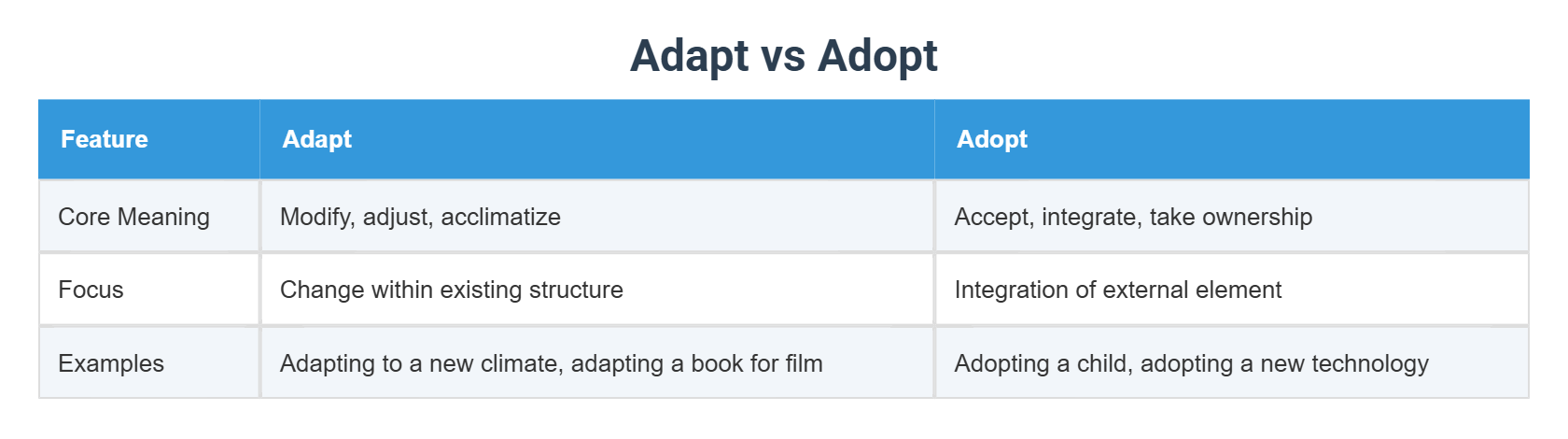 Adapt vs Adopt

| Feature | Adapt | Adopt |
|---|---|---|
| Core Meaning | Modify, adjust, acclimatize | Accept, integrate, take ownership |
| Focus | Change within existing structure | Integration of external element |
| Examples | Adapting to a new climate, adapting a book for film | Adopting a child, adopting a new technology |